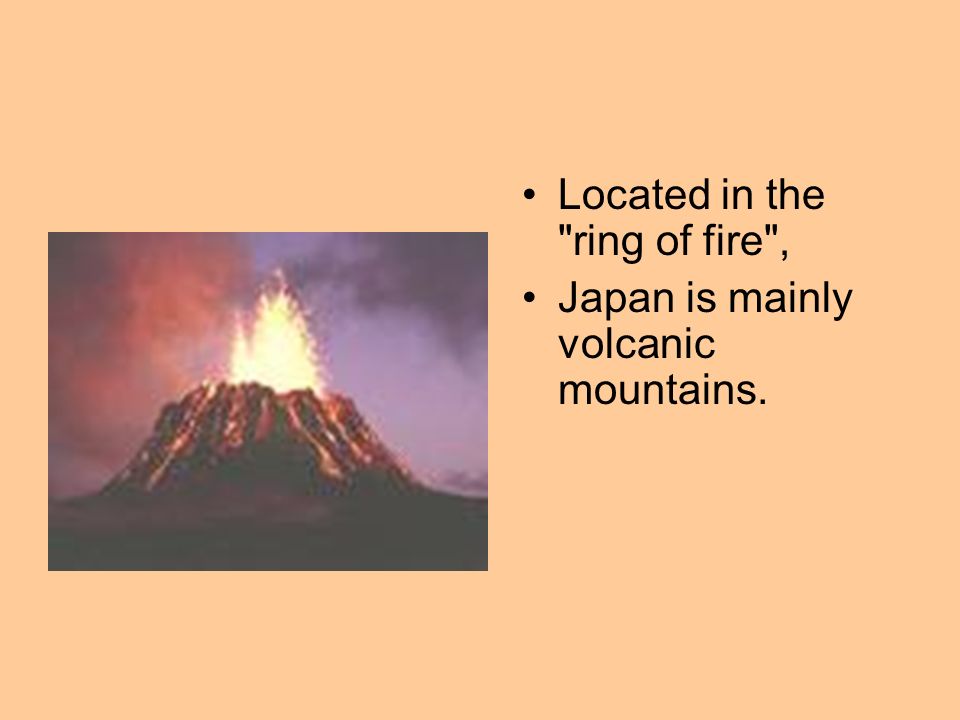 • Located in the "ring of fire",
• Japan is mainly volcanic mountains.